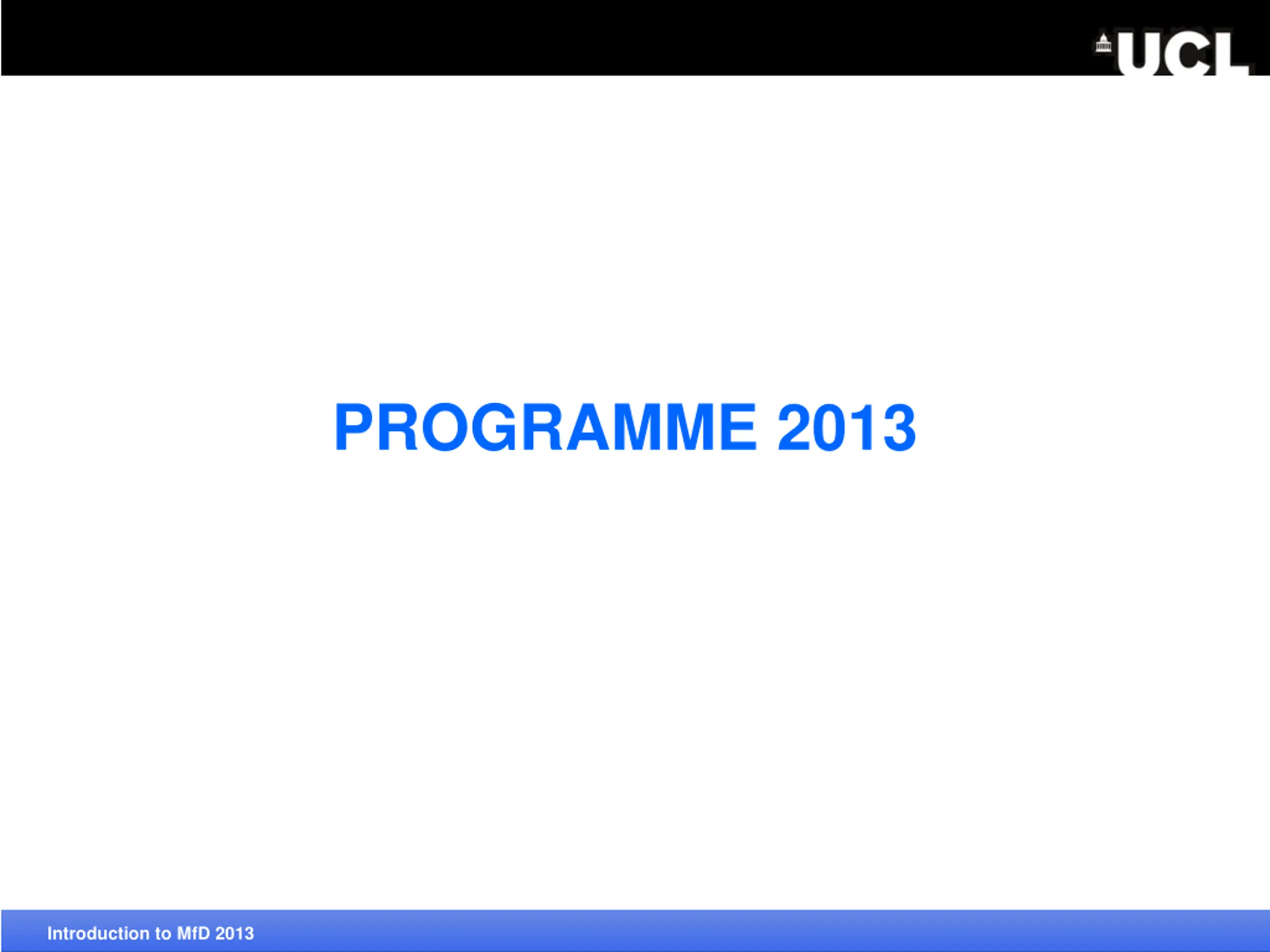 UCL

PROGRAMME 2013

Introduction to MfD 2013